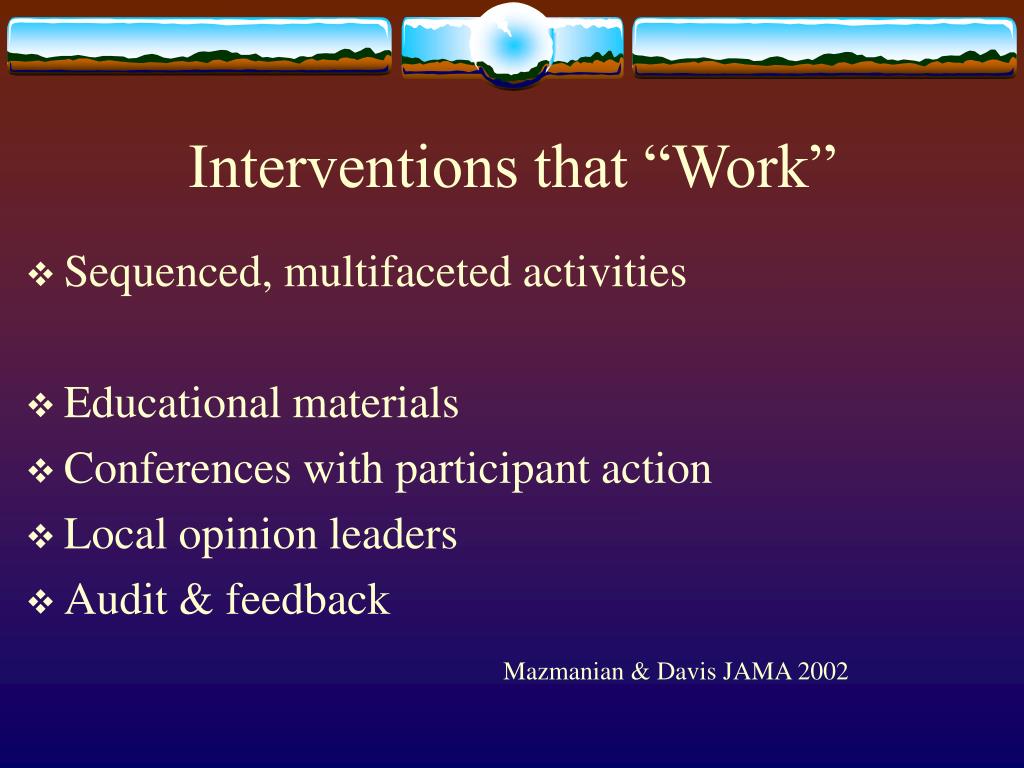 Interventions that “Work”

❖ Sequenced, multifaceted activities

❖ Educational materials
❖ Conferences with participant action
❖ Local opinion leaders
❖ Audit & feedback

Mazmanian & Davis JAMA 2002